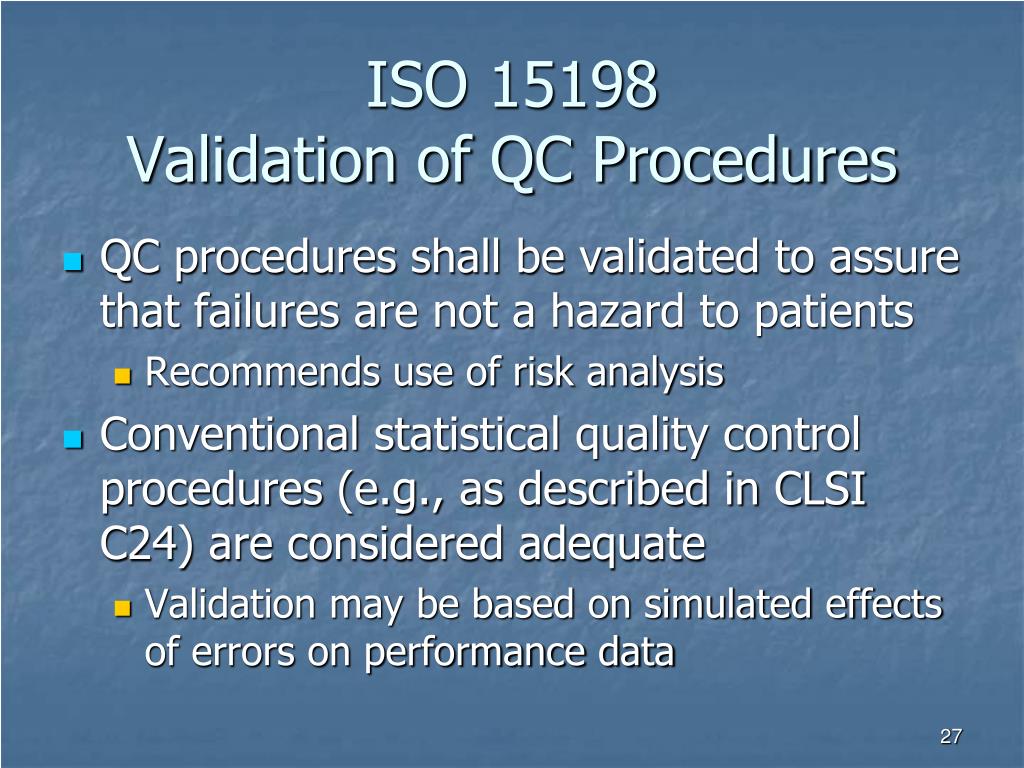 ISO 15198
Validation of QC Procedures

QC procedures shall be validated to assure that failures are not a hazard to patients

Recommends use of risk analysis

Conventional statistical quality control procedures (e.g., as described in CLSI C24) are considered adequate

Validation may be based on simulated effects of errors on performance data

27